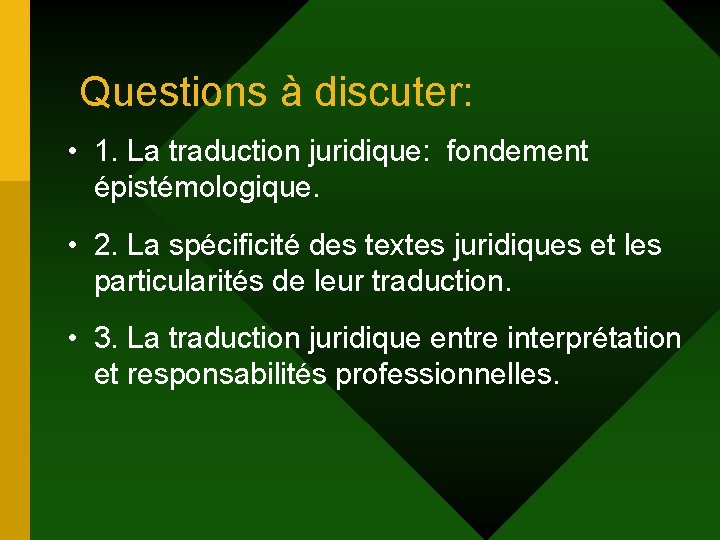 Questions à discuter:

• 1. La traduction juridique:  fondement épistémologique.

• 2. La spécificité des textes juridiques et les particularités de leur traduction.

• 3. La traduction juridique entre interprétation et responsabilités professionnelles.